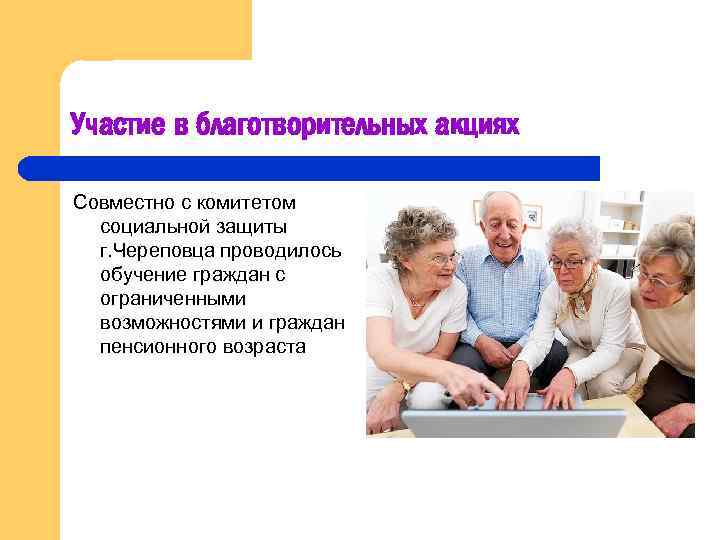 Участие в благотворительных акциях

Совместно с комитетом социальной защиты г.Череповца проводилось обучение граждан с ограниченными возможностями и граждан пенсионного возраста